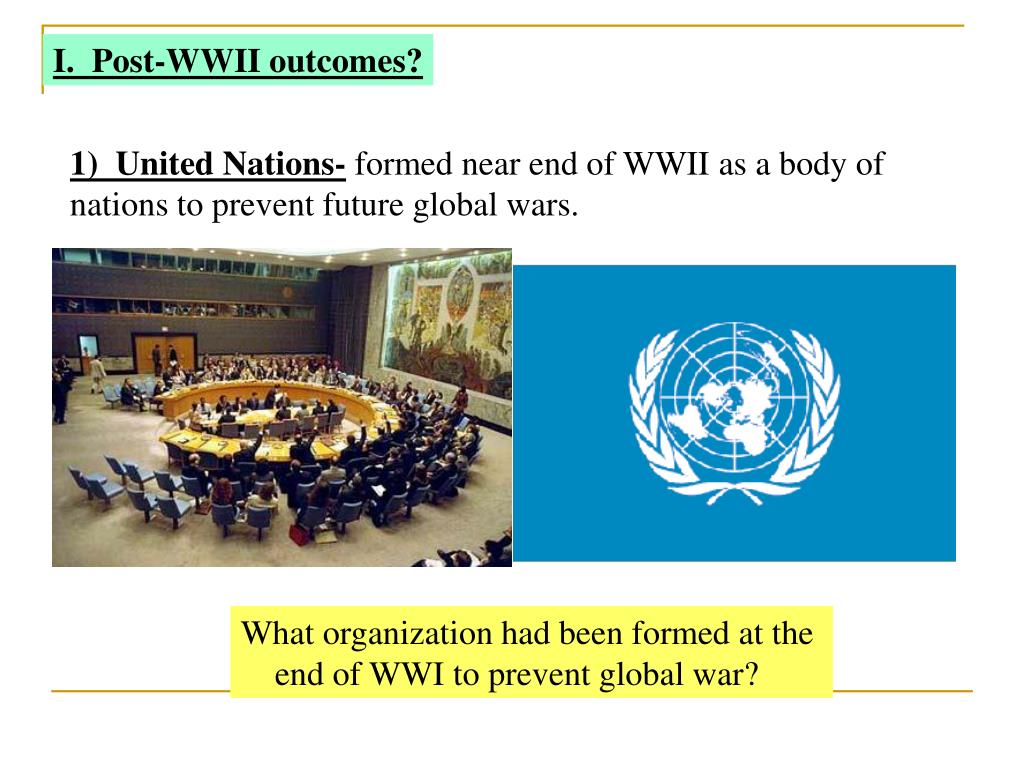 I. Post-WWII outcomes?

1) United Nations- formed near end of WWII as a body of nations to prevent future global wars.

What organization had been formed at the end of WWI to prevent global war?